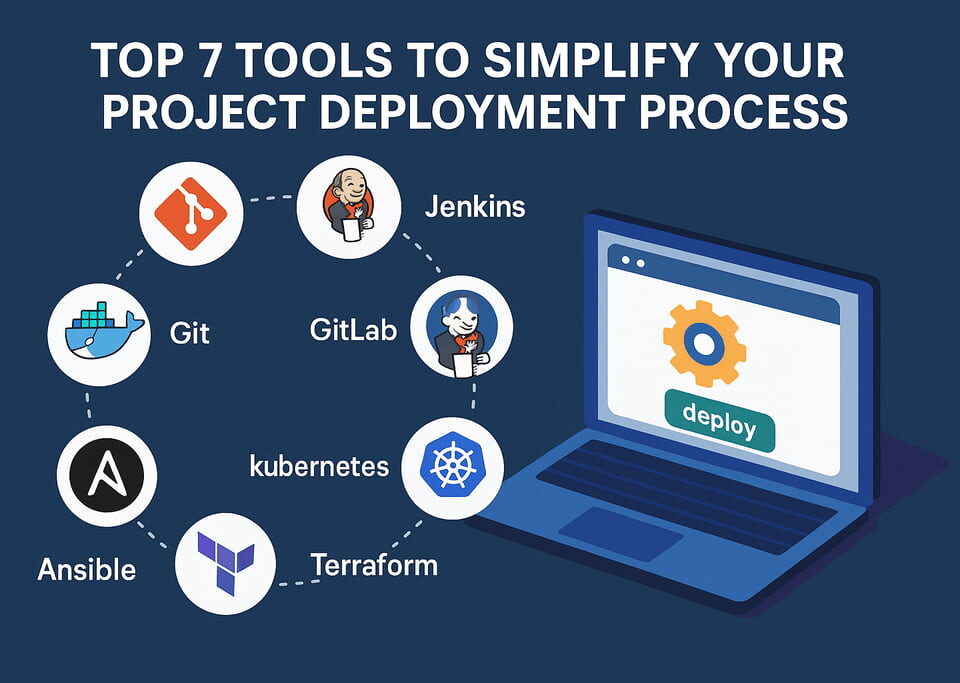 TOP 7 TOOLS TO SIMPLIFY YOUR PROJECT DEPLOYMENT PROCESS

Jenkins

Git

GitLab

kubernetes

Ansible

Terraform

deploy